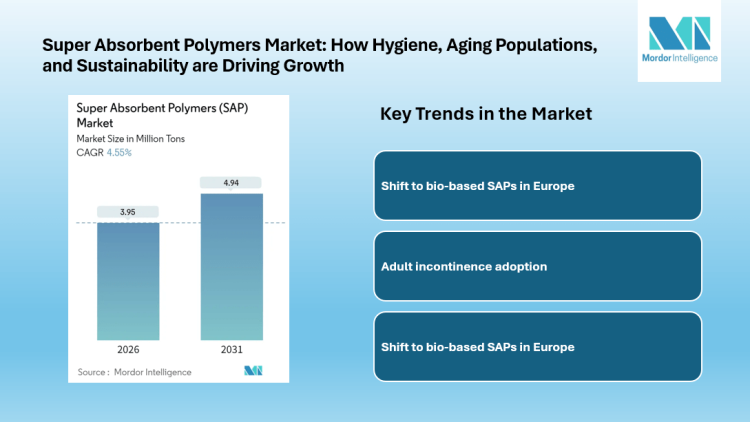 Super Absorbent Polymers Market: How Hygiene, Aging Populations, and Sustainability are Driving Growth

Mordor Intelligence

Super Absorbent Polymers (SAP) Market
Market Size in Million Tons
CAGR 4.55%

3.95
4.94

2026
2031

Source : Mordor Intelligence

Key Trends in the Market

Shift to bio-based SAPs in Europe

Adult incontinence adoption

Shift to bio-based SAPs in Europe